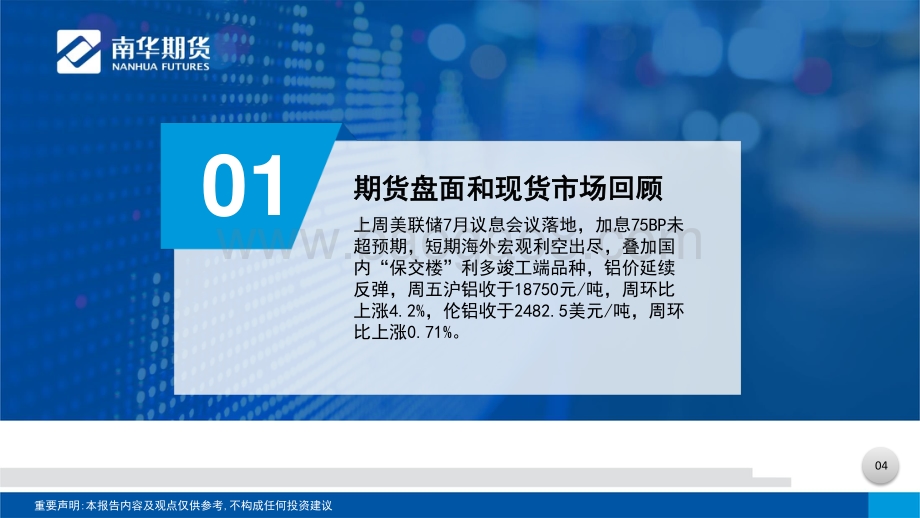 南华期货
NANHUA FUTURES

01

期货盘面和现货市场回顾

上周美联储7月议息会议落地，加息75BP未超预期，短期海外宏观利空出尽，叠加国内“保交楼”利多竣工端品种，铝价延续反弹，周五沪铝收于18750元/吨，周环比上涨4.2%，伦铝收于2482.5美元/吨，周环比上涨0.71%。

04

重要声明:本报告内容及观点仅供参考,不构成任何投资建议